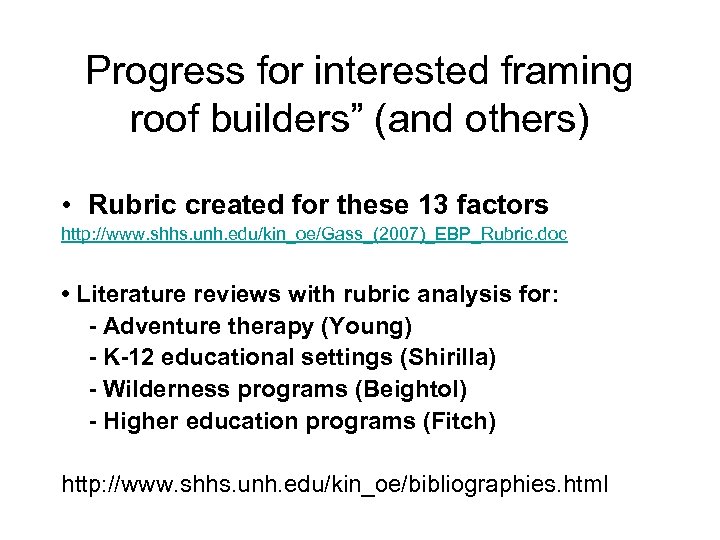 Progress for interested framing roof builders” (and others)

• Rubric created for these 13 factors
http://www.shhs.unh.edu/kin_oe/Gass_(2007)_EBP_Rubric.doc

• Literature reviews with rubric analysis for:
- Adventure therapy (Young)
- K-12 educational settings (Shirilla)
- Wilderness programs (Beightol)
- Higher education programs (Fitch)

http://www.shhs.unh.edu/kin_oe/bibliographies.html